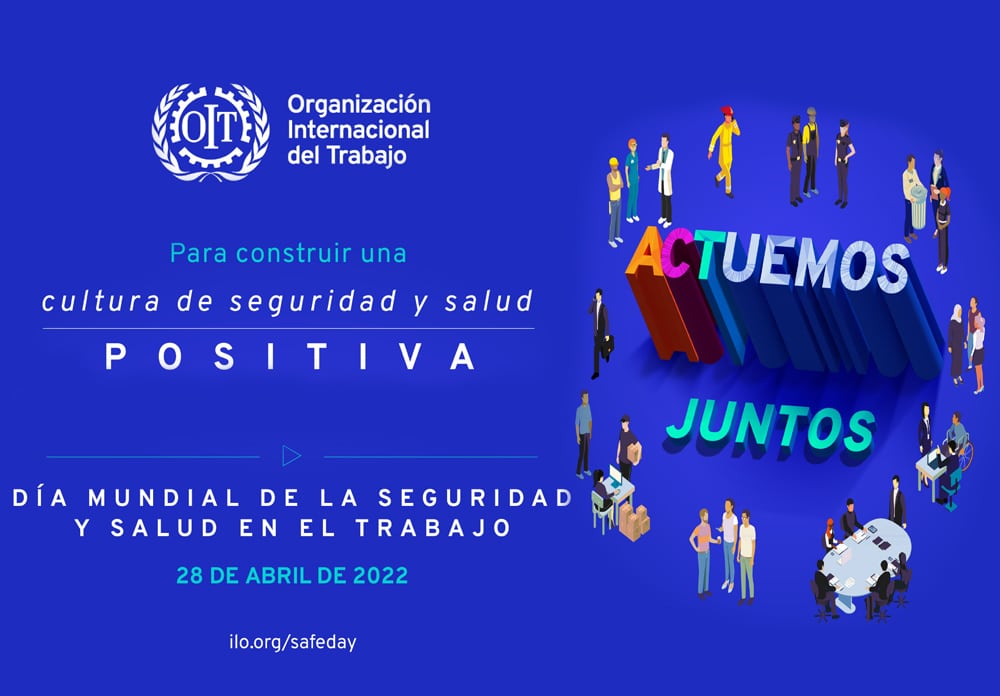 OIT

Organización Internacional del Trabajo

Para construir una

cultura de seguridad y salud

POSITIVA

DÍA MUNDIAL DE LA SEGURIDAD Y SALUD EN EL TRABAJO

28 DE ABRIL DE 2022

ilo.org/safeday

ACTUEMOS

JUNTOS